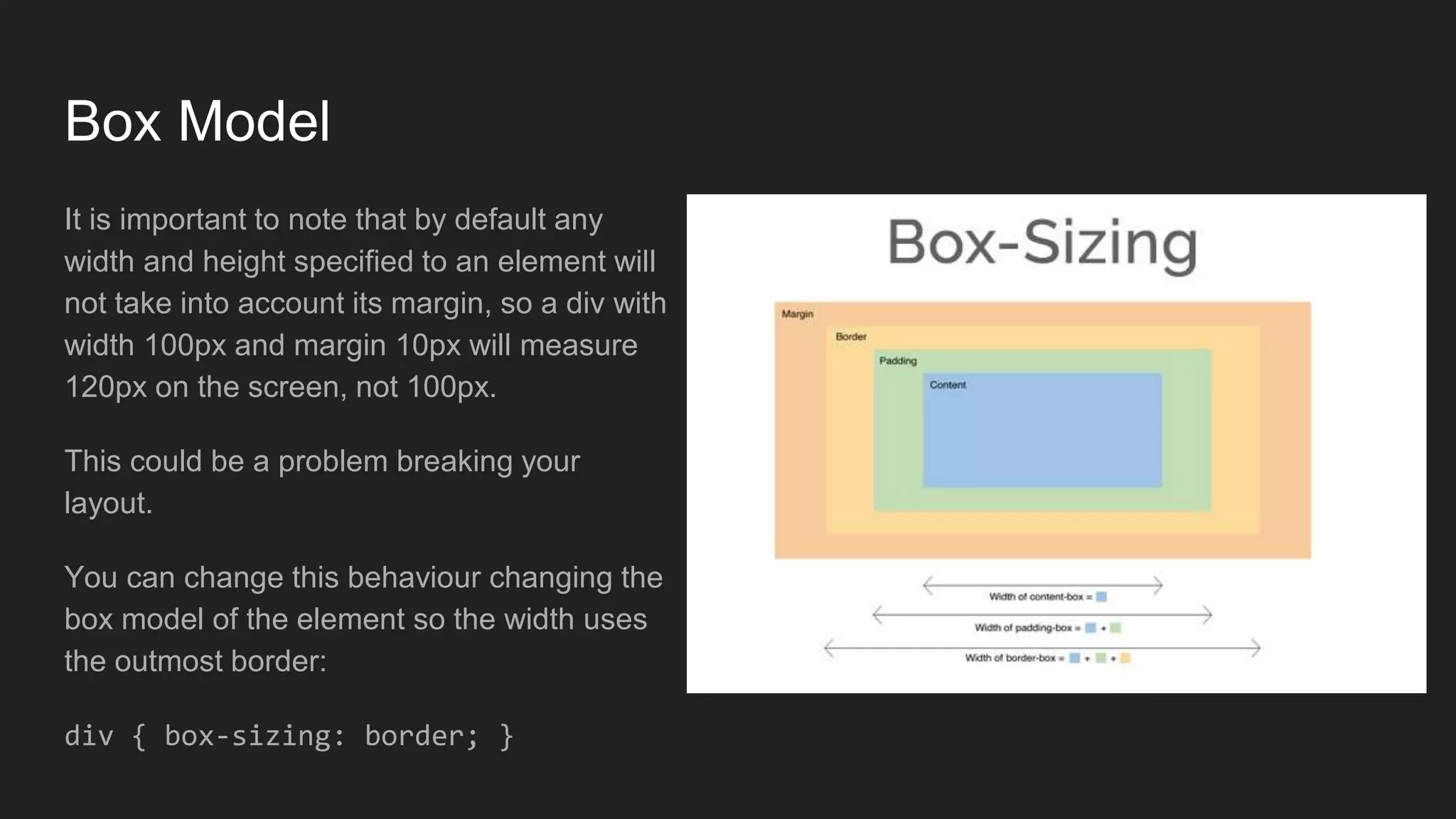 Box Model

It is important to note that by default any width and height specified to an element will not take into account its margin, so a div with width 100px and margin 10px will measure 120px on the screen, not 100px.

This could be a problem breaking your layout.

You can change this behaviour changing the box model of the element so the width uses the outmost border:

div { box-sizing: border; }

Box-Sizing

Margin

Border

Padding

Content

Width of content-box =

Width of padding-box = +

Width of border-box = + +